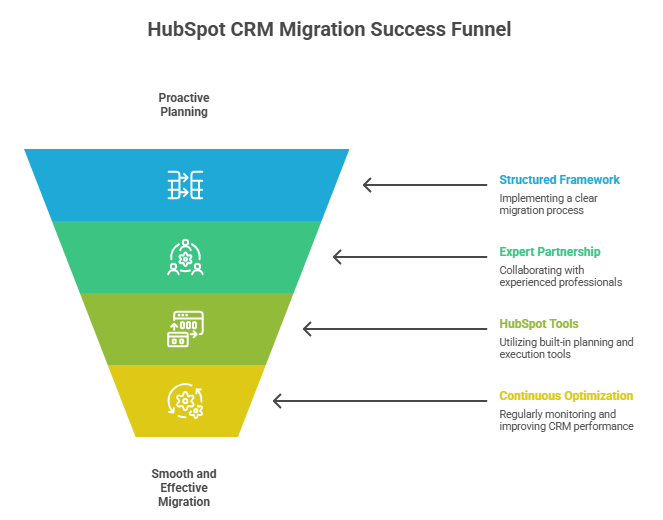 HubSpot CRM Migration Success Funnel

Proactive Planning

Structured Framework
Implementing a clear migration process

Expert Partnership
Collaborating with experienced professionals

HubSpot Tools
Utilizing built-in planning and execution tools

Continuous Optimization
Regularly monitoring and improving CRM performance

Smooth and Effective Migration